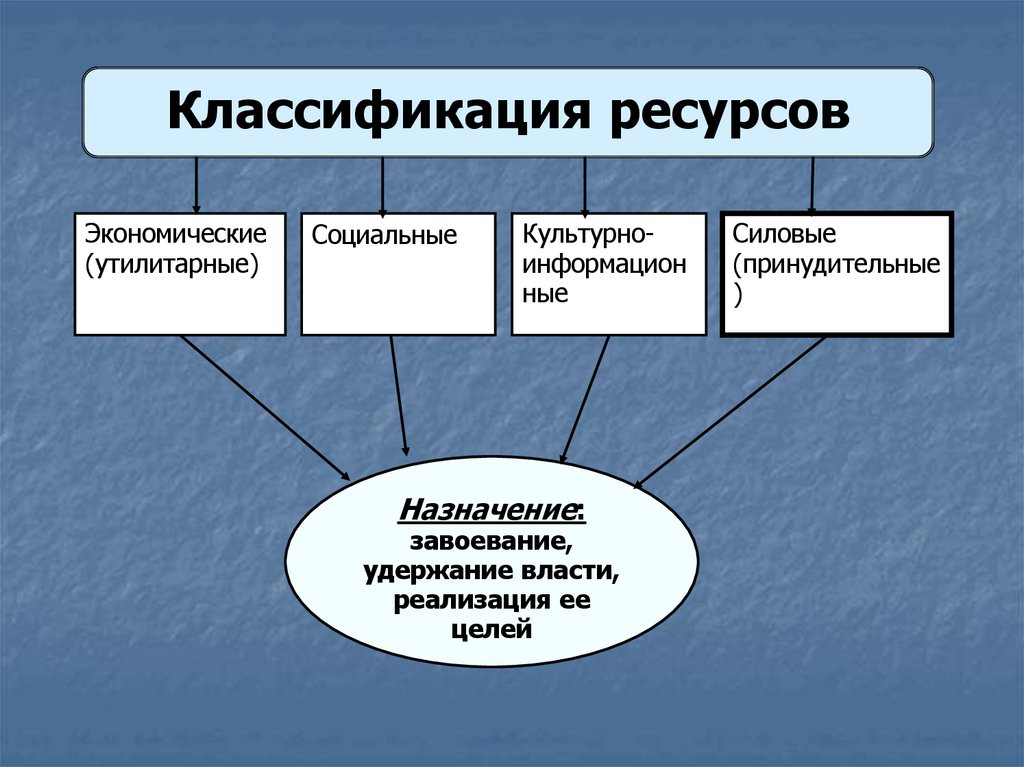 Классификация ресурсов

Экономические (утилитарные)

Социальные

Культурно-информационные

Силовые (принудительные)

Назначение: завоевание, удержание власти, реализация ее целей